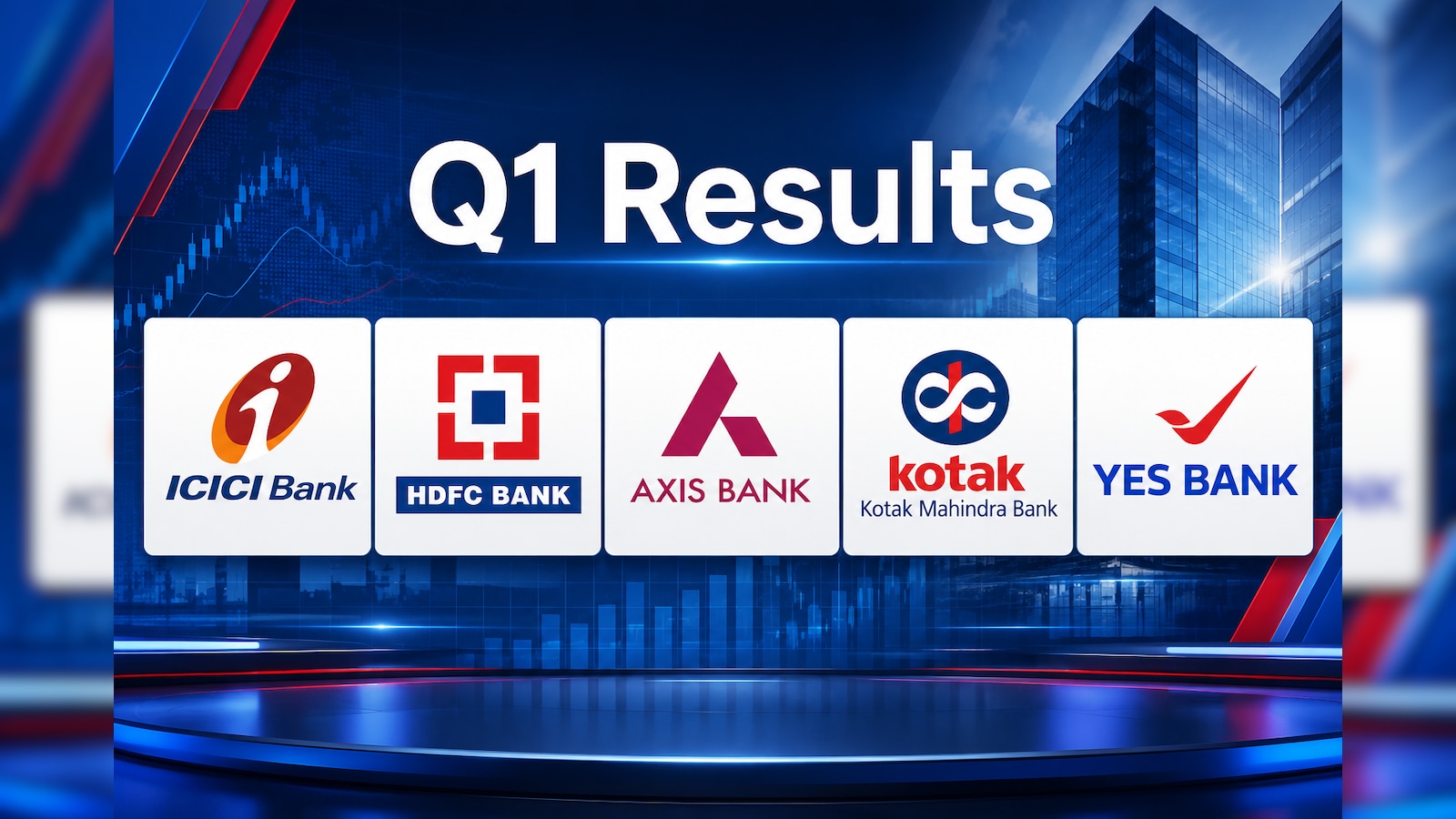 Q1 Results

ICICI Bank

HDFC BANK

AXIS BANK

kotak
Kotak Mahindra Bank

YES BANK